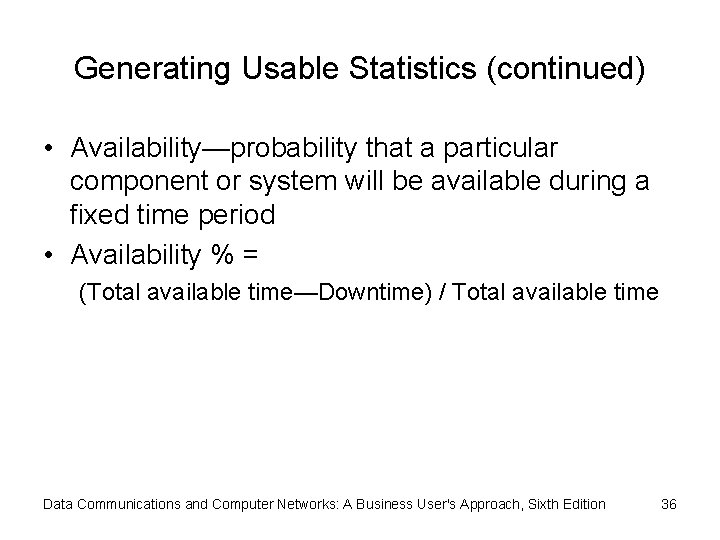 Generating Usable Statistics (continued)

• Availability—probability that a particular component or system will be available during a fixed time period

• Availability % =

(Total available time—Downtime) / Total available time

Data Communications and Computer Networks: A Business User's Approach, Sixth Edition 36